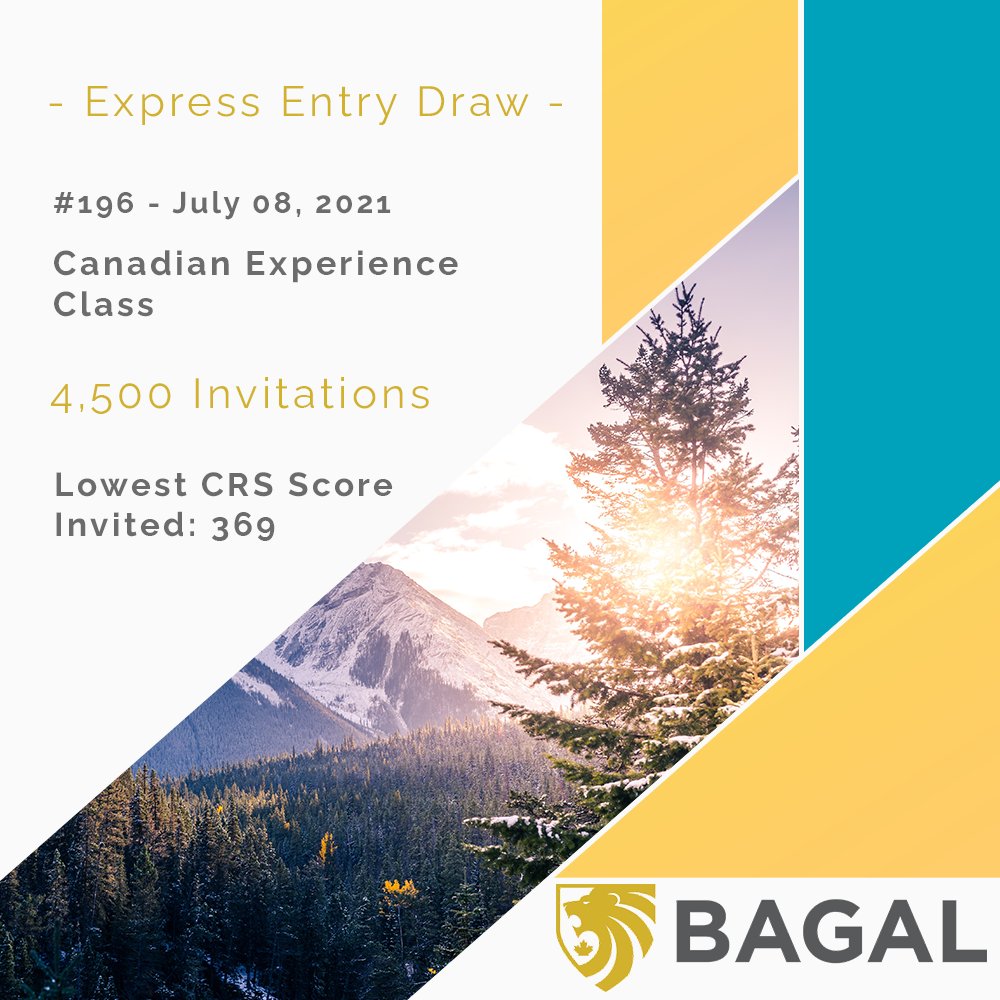 - Express Entry Draw -

#196 - July 08, 2021

Canadian Experience Class

4,500 Invitations

Lowest CRS Score Invited: 369

BAGAL